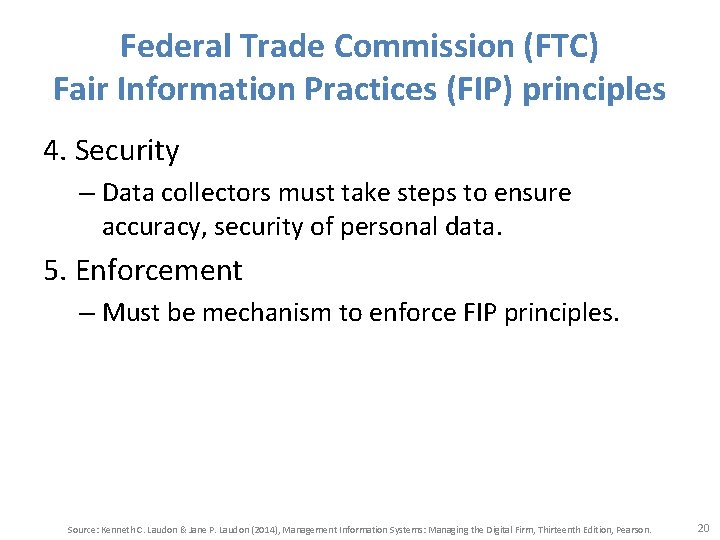 Federal Trade Commission (FTC)
Fair Information Practices (FIP) principles

4. Security

– Data collectors must take steps to ensure accuracy, security of personal data.

5. Enforcement

– Must be mechanism to enforce FIP principles.

Source: Kenneth C. Laudon & Jane P. Laudon (2014), Management Information Systems: Managing the Digital Firm, Thirteenth Edition, Pearson.

20